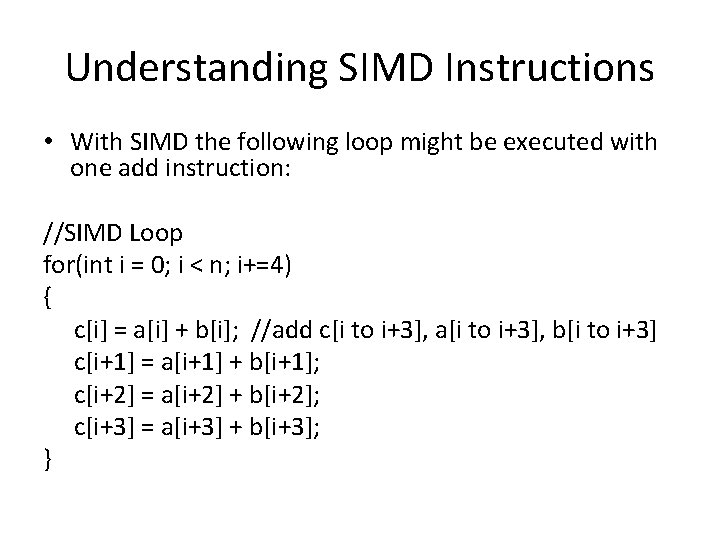 Understanding SIMD Instructions

• With SIMD the following loop might be executed with one add instruction:

//SIMD Loop
for(int i = 0; i < n; i+=4)
{
c[i] = a[i] + b[i]; //add c[i to i+3], a[i to i+3], b[i to i+3]
c[i+1] = a[i+1] + b[i+1];
c[i+2] = a[i+2] + b[i+2];
c[i+3] = a[i+3] + b[i+3];
}